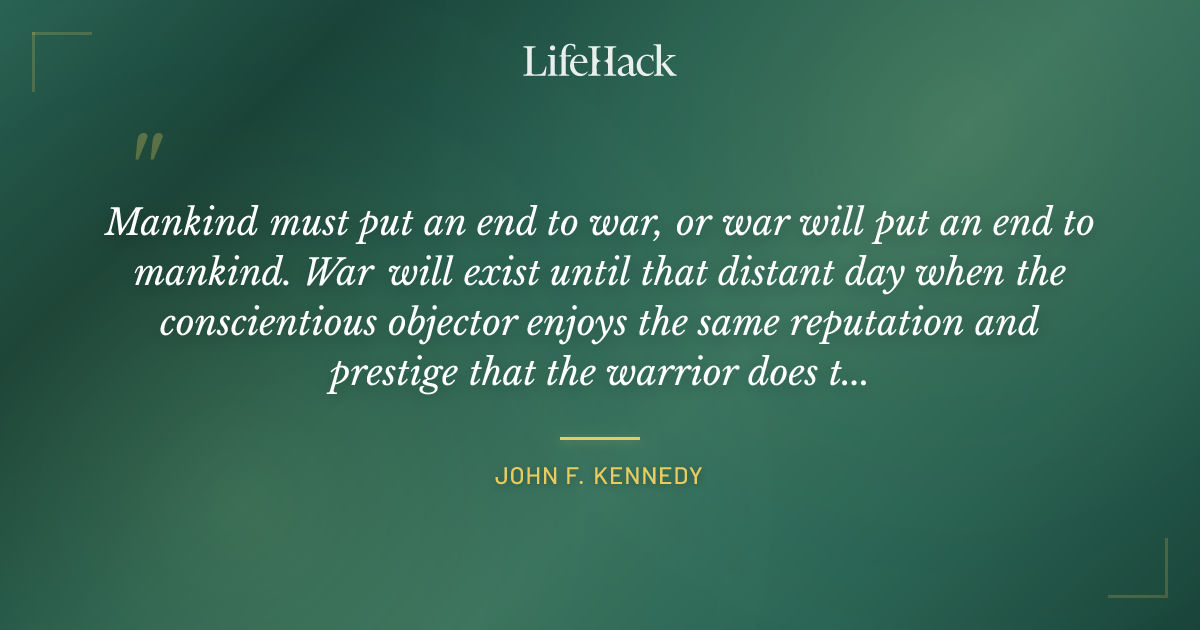 LifeHack

"

Mankind must put an end to war, or war will put an end to mankind. War will exist until that distant day when the conscientious objector enjoys the same reputation and prestige that the warrior does t...

JOHN F. KENNEDY